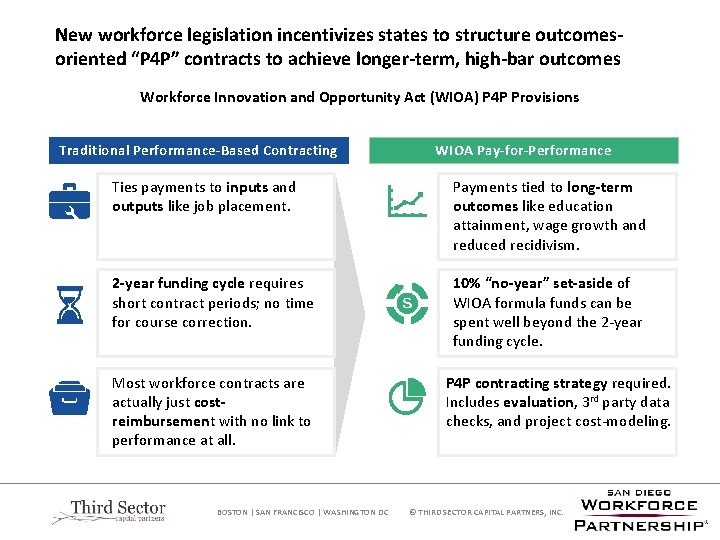 New workforce legislation incentivizes states to structure outcomes-oriented "P4P" contracts to achieve longer-term, high-bar outcomes

Workforce Innovation and Opportunity Act (WIOA) P4P Provisions

Traditional Performance-Based Contracting

Ties payments to inputs and outputs like job placement.

2-year funding cycle requires short contract periods; no time for course correction.

Most workforce contracts are actually just cost-reimbursement with no link to performance at all.

WIOA Pay-for-Performance

Payments tied to long-term outcomes like education attainment, wage growth and reduced recidivism.

10% "no-year" set-aside of WIOA formula funds can be spent well beyond the 2-year funding cycle.

P4P contracting strategy required. Includes evaluation, 3$^{rd}$ party data checks, and project cost-modeling.

Third Sector capital partners

BOSTON | SAN FRANCISCO | WASHINGTON DC © THIRD SECTOR CAPITAL PARTNERS, INC.

SAN DIEGO WORKFORCE PARTNERSHIP